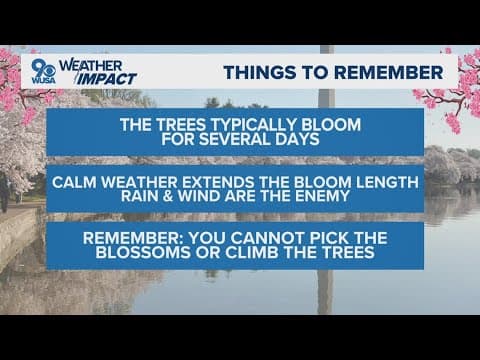 9 WUSA WEATHER IMPACT

THINGS TO REMEMBER

THE TREES TYPICALLY BLOOM FOR SEVERAL DAYS

CALM WEATHER EXTENDS THE BLOOM LENGTH
RAIN & WIND ARE THE ENEMY

REMEMBER: YOU CANNOT PICK THE BLOSSOMS OR CLIMB THE TREES